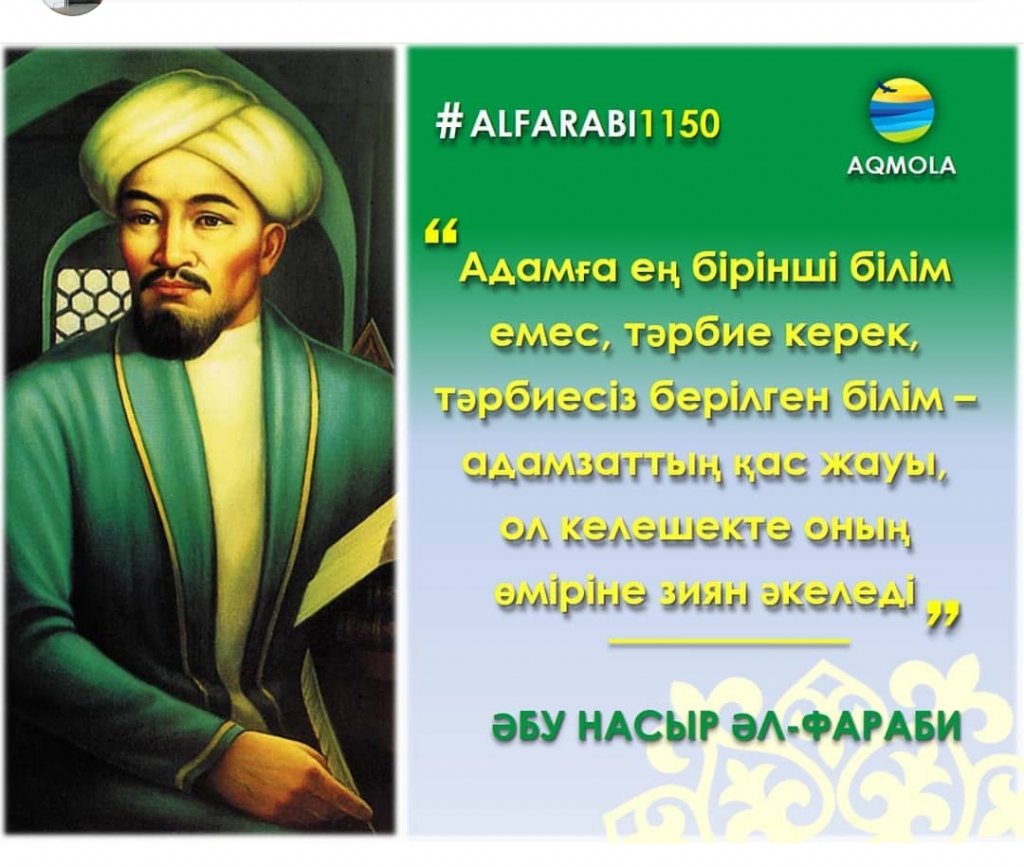 # ALFARABI1150

AQMOLA

“ Адамға ең бірінші білім емес, тәрбие керек, тәрбиесіз берілген білім – адамзаттың қас жауы, ол келешекте оның өміріне зиян әкеледі ”

ӘБУ НАСЫР ӘЛ-ФАРАБИ